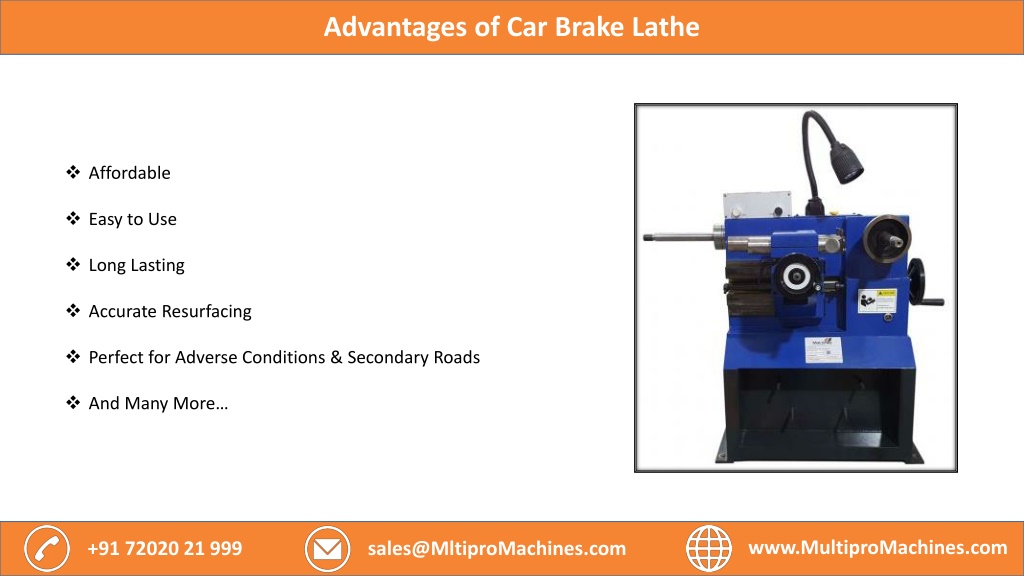 Advantages of Car Brake Lathe

❖ Affordable

❖ Easy to Use

❖ Long Lasting

❖ Accurate Resurfacing

❖ Perfect for Adverse Conditions & Secondary Roads

❖ And Many More…

+91 72020 21 999

sales@MltiproMachines.com

www.MultiproMachines.com